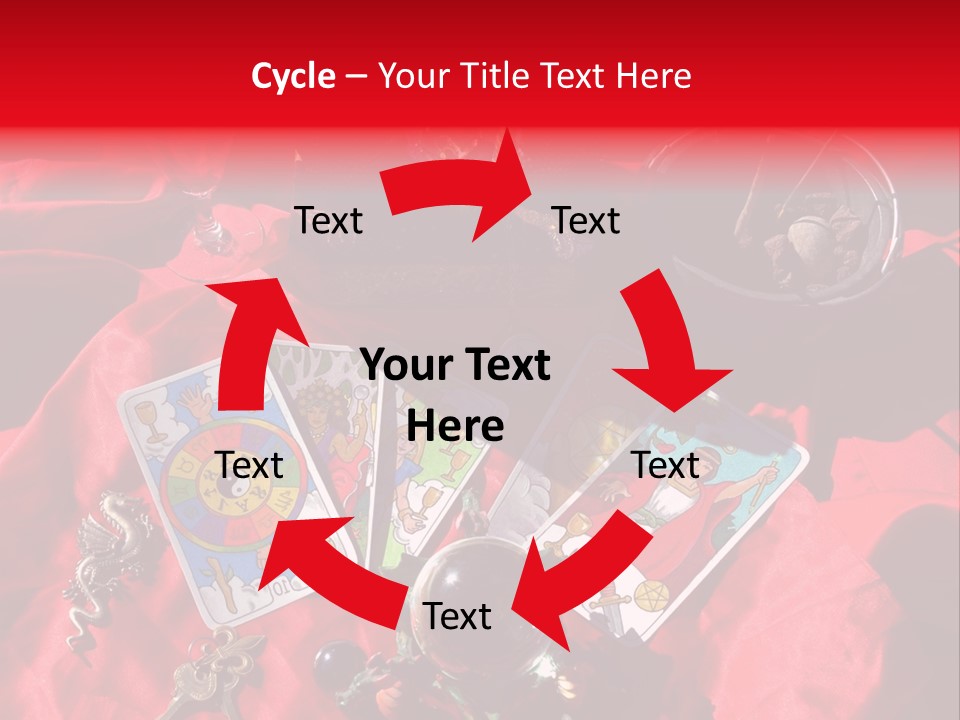 Cycle – Your Title Text Here

Text

Text

Your Text Here

Text

Text

Text